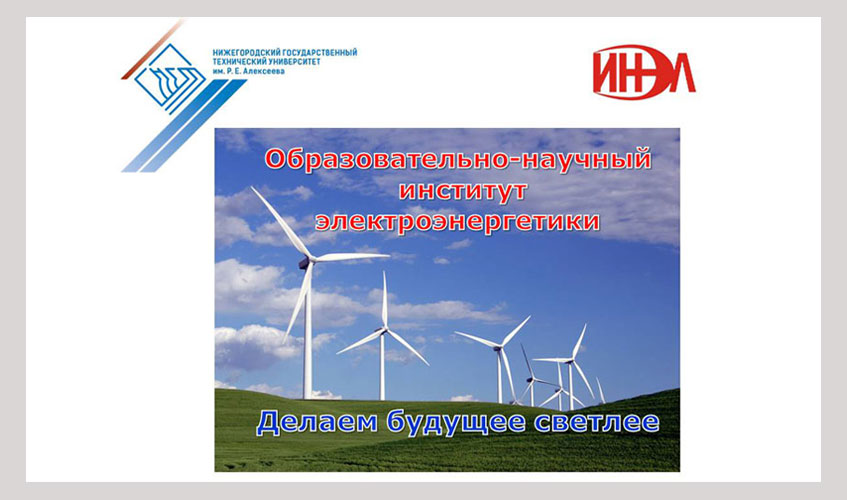 НИЖЕГОРОДСКИЙ ГОСУДАРСТВЕННЫЙ ТЕХНИЧЕСКИЙ УНИВЕРСИТЕТ им. Р. Е. Алексеева

ИНЭЛ

Образовательно-научный институт электроэнергетики

Делаем будущее светлее